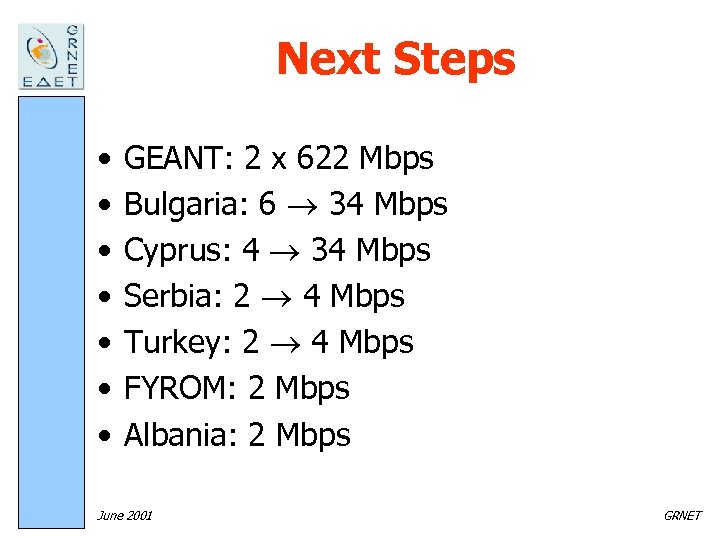 GRNET
ΕΔΕΤ

Next Steps

• GEANT: 2 x 622 Mbps
• Bulgaria: 6 $\rightarrow$ 34 Mbps
• Cyprus: 4 $\rightarrow$ 34 Mbps
• Serbia: 2 $\rightarrow$ 4 Mbps
• Turkey: 2 $\rightarrow$ 4 Mbps
• FYROM: 2 Mbps
• Albania: 2 Mbps

June 2001

GRNET